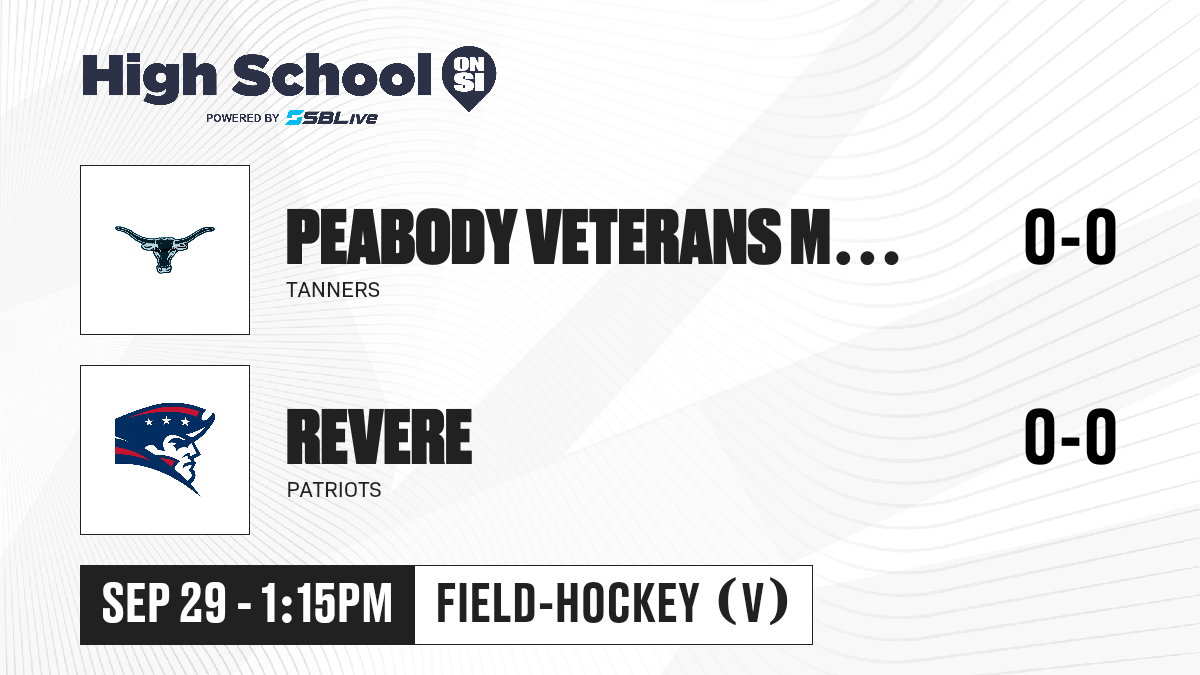 High School ON SI
POWERED BY SBLive

PEABODY VETERANS M...
TANNERS
0-0

REVERE
PATRIOTS
0-0

SEP 29 - 1:15PM
FIELD-HOCKEY (V)